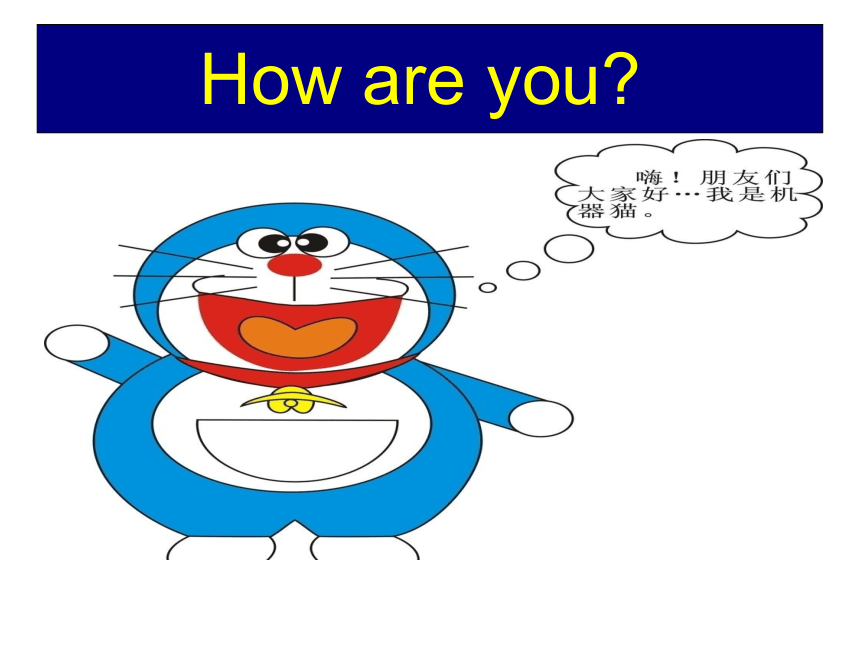 How are you?

嗨！朋友们大家好…我是机器猫。